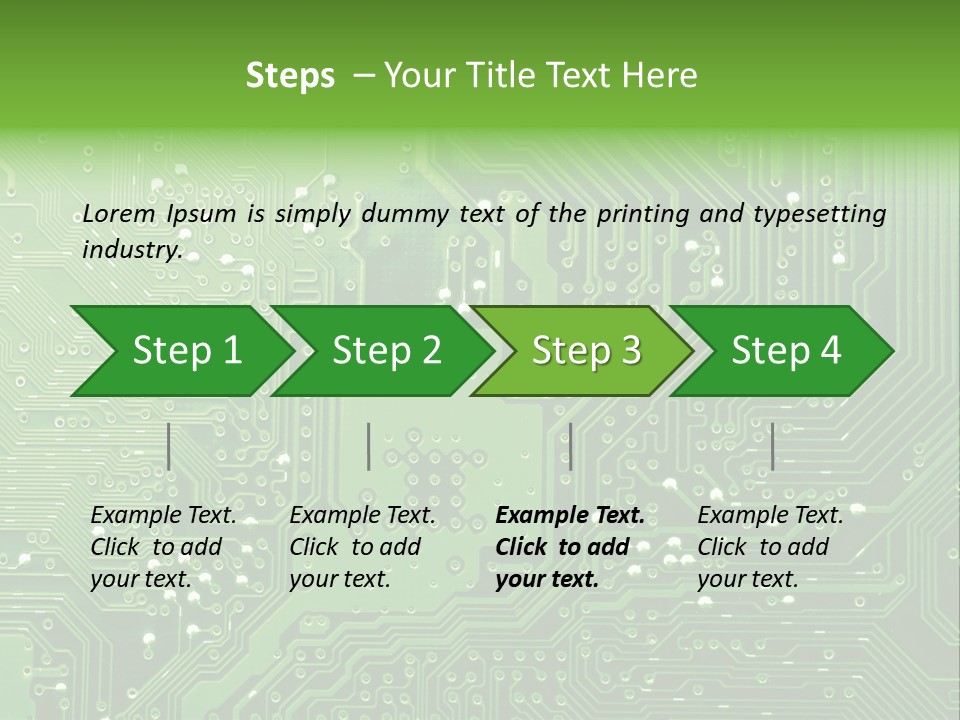 Steps – Your Title Text Here

Lorem Ipsum is simply dummy text of the printing and typesetting industry.

Step 1

Step 2

Step 3

Step 4

Example Text. Click to add your text.

Example Text. Click to add your text.

Example Text. Click to add your text.

Example Text. Click to add your text.